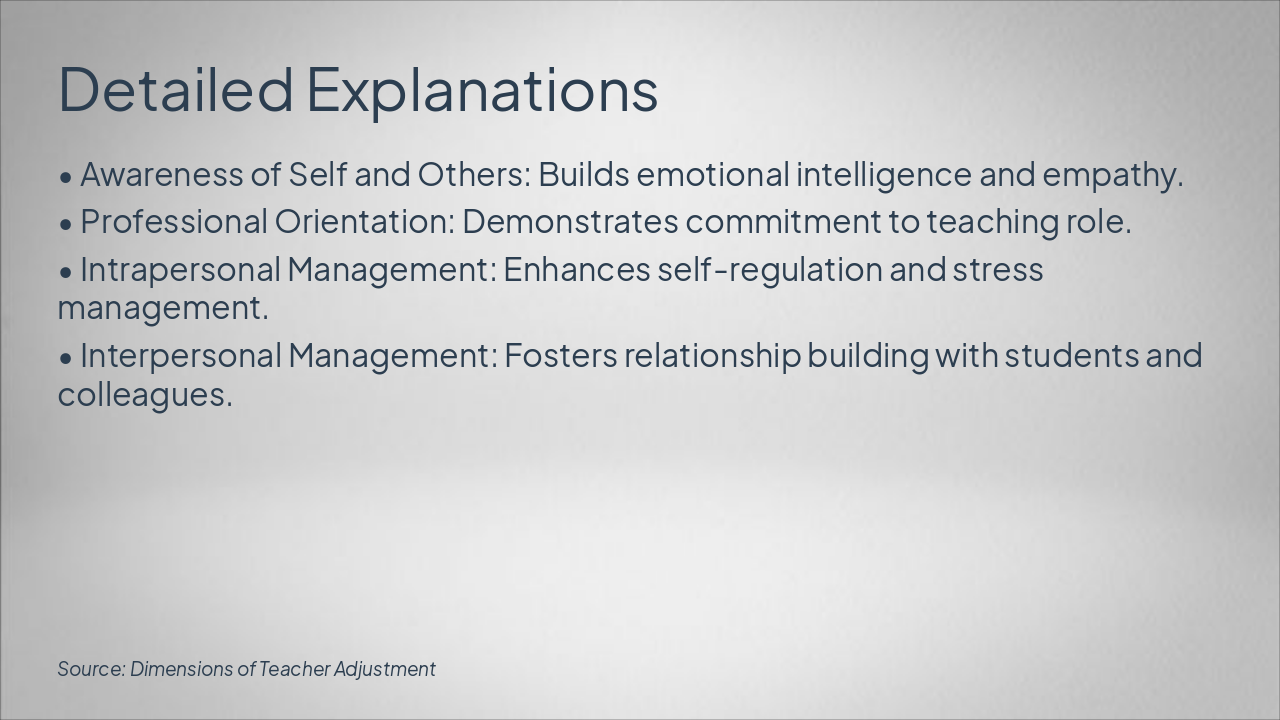 Detailed Explanations

• Awareness of Self and Others: Builds emotional intelligence and empathy.

• Professional Orientation: Demonstrates commitment to teaching role.

• Intrapersonal Management: Enhances self-regulation and stress management.

• Interpersonal Management: Fosters relationship building with students and colleagues.

Source: Dimensions of Teacher Adjustment